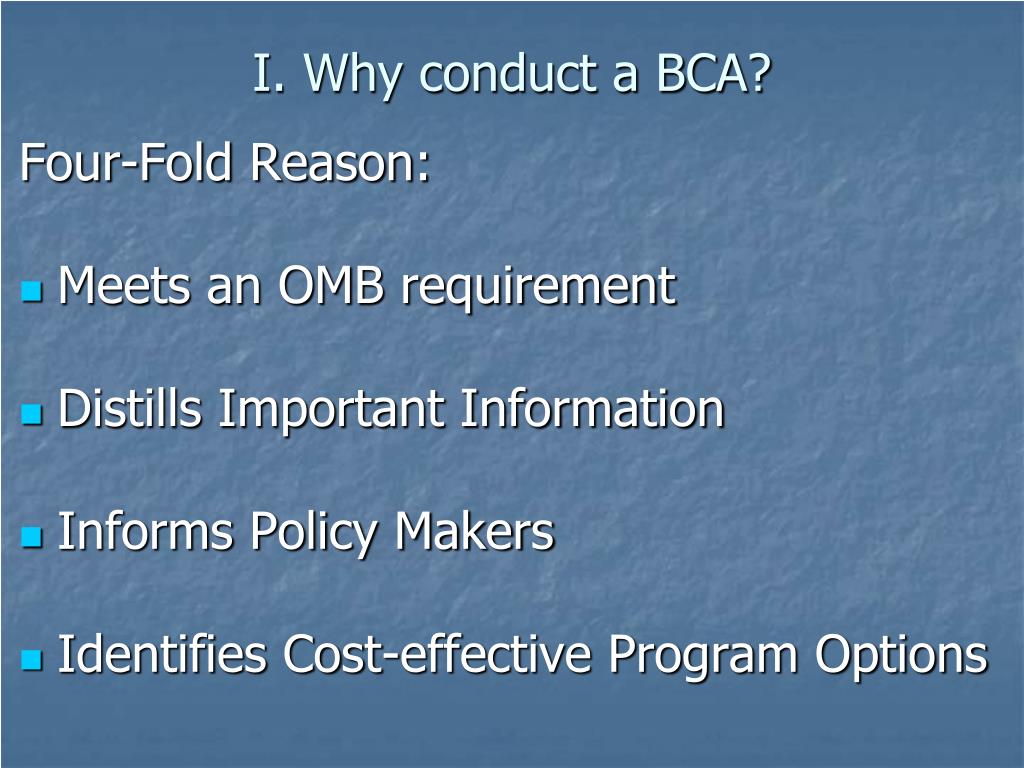 I. Why conduct a BCA?

Four-Fold Reason:

- Meets an OMB requirement
- Distills Important Information
- Informs Policy Makers
- Identifies Cost-effective Program Options